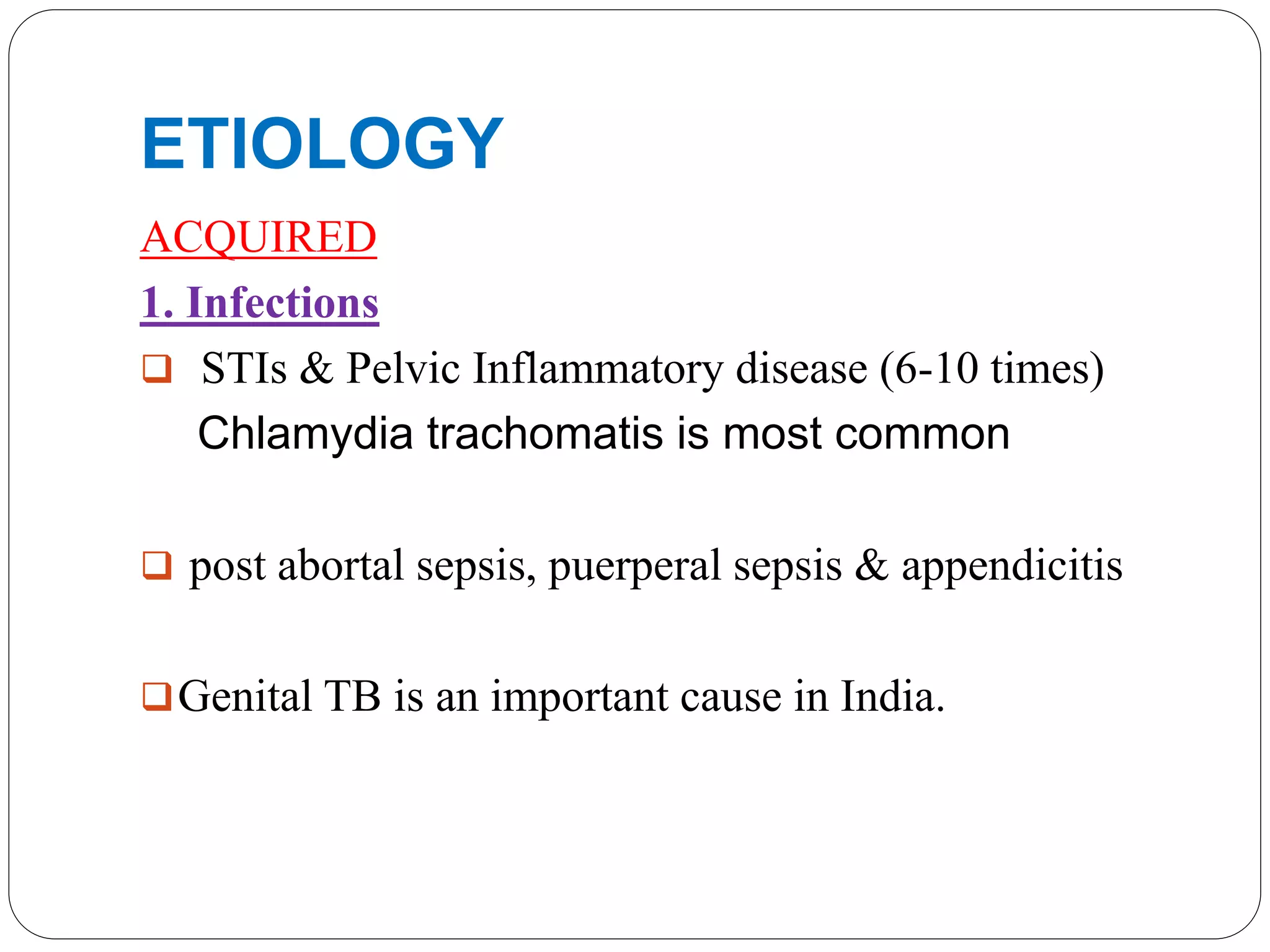 ETIOLOGY

ACQUIRED

1. Infections

❑ STIs & Pelvic Inflammatory disease (6-10 times)
Chlamydia trachomatis is most common

❑ post abortal sepsis, puerperal sepsis & appendicitis

❑ Genital TB is an important cause in India.